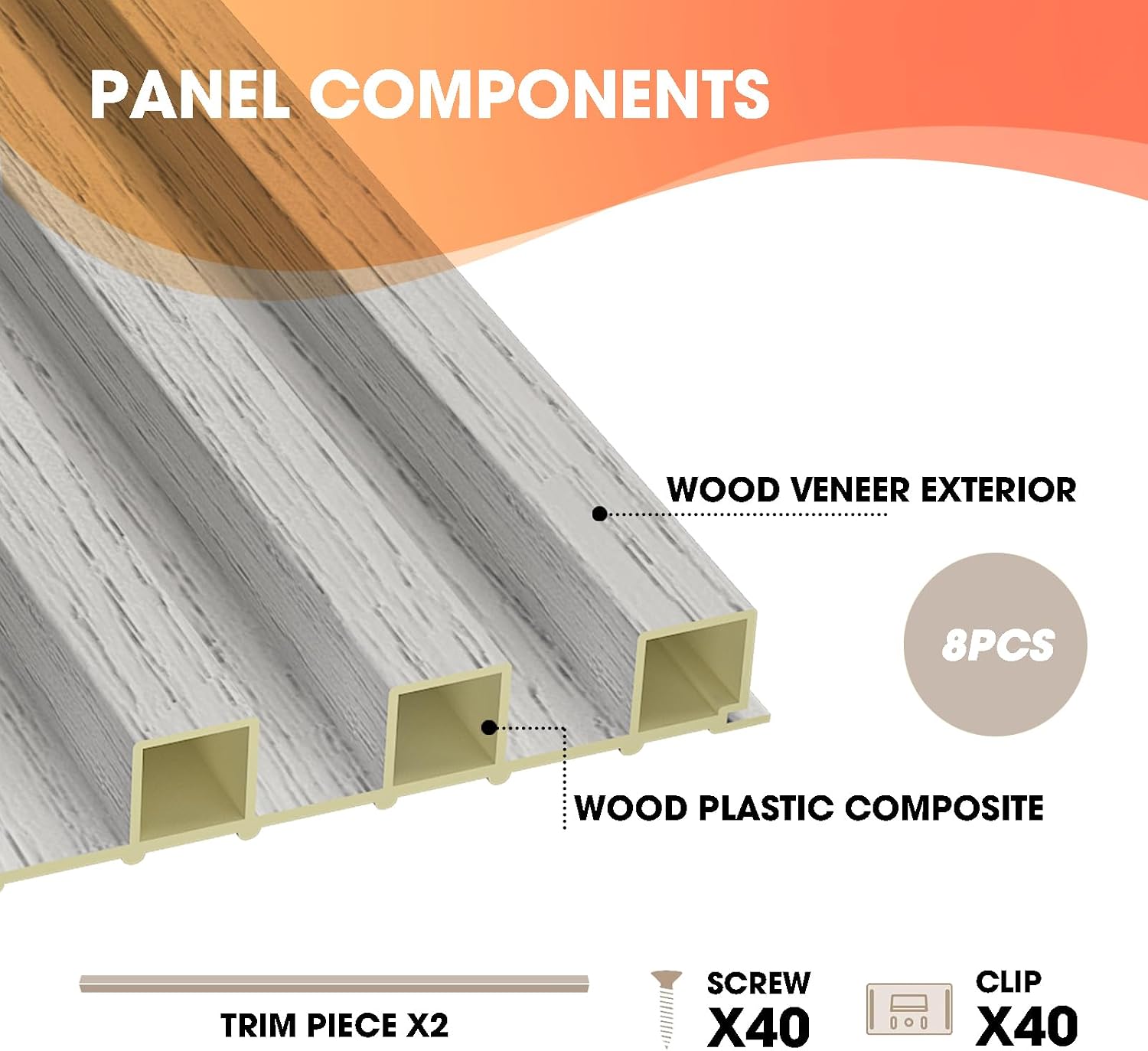 PANEL COMPONENTS

WOOD VENEER EXTERIOR

8PCS

WOOD PLASTIC COMPOSITE

TRIM PIECE X2

SCREW
X40

CLIP
X40